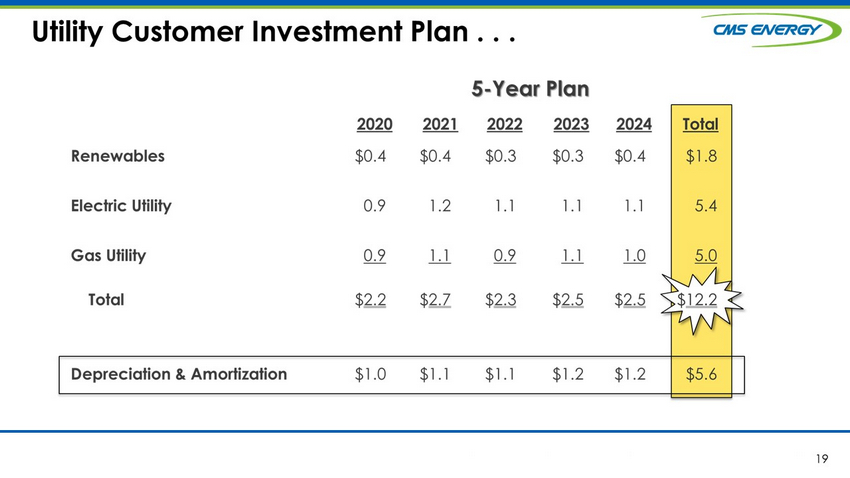 Utility Customer Investment Plan . . .

CMS ENERGY

5-Year Plan

|  | 2020 | 2021 | 2022 | 2023 | 2024 | Total |
|---|---|---|---|---|---|---|
| Renewables | $0.4 | $0.4 | $0.3 | $0.3 | $0.4 | $1.8 |
| Electric Utility | 0.9 | 1.2 | 1.1 | 1.1 | 1.1 | 5.4 |
| Gas Utility | 0.9 | 1.1 | 0.9 | 1.1 | 1.0 | 5.0 |
| Total | $2.2 | $2.7 | $2.3 | $2.5 | $2.5 | $12.2 |
| Depreciation & Amortization | $1.0 | $1.1 | $1.1 | $1.2 | $1.2 | $5.6 |

19